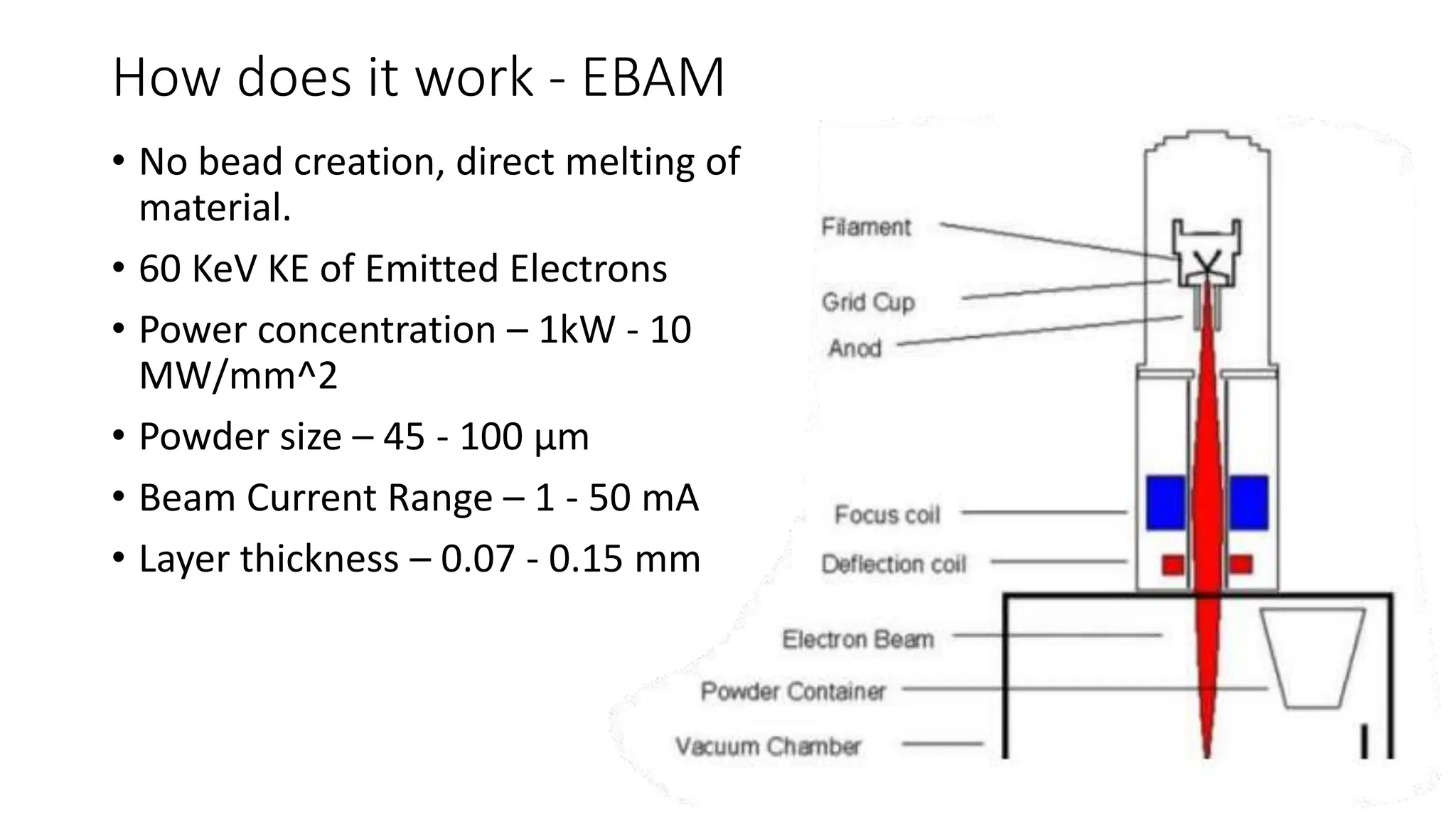 How does it work - EBAM

• No bead creation, direct melting of material.
• 60 KeV KE of Emitted Electrons
• Power concentration – 1kW - 10 MW/mm^2
• Powder size – 45 - 100 µm
• Beam Current Range – 1 - 50 mA
• Layer thickness – 0.07 - 0.15 mm

Filament
Grid Cup
Anod
Focus coil
Deflection coil
Electron Beam
Powder Container
Vacuum Chamber